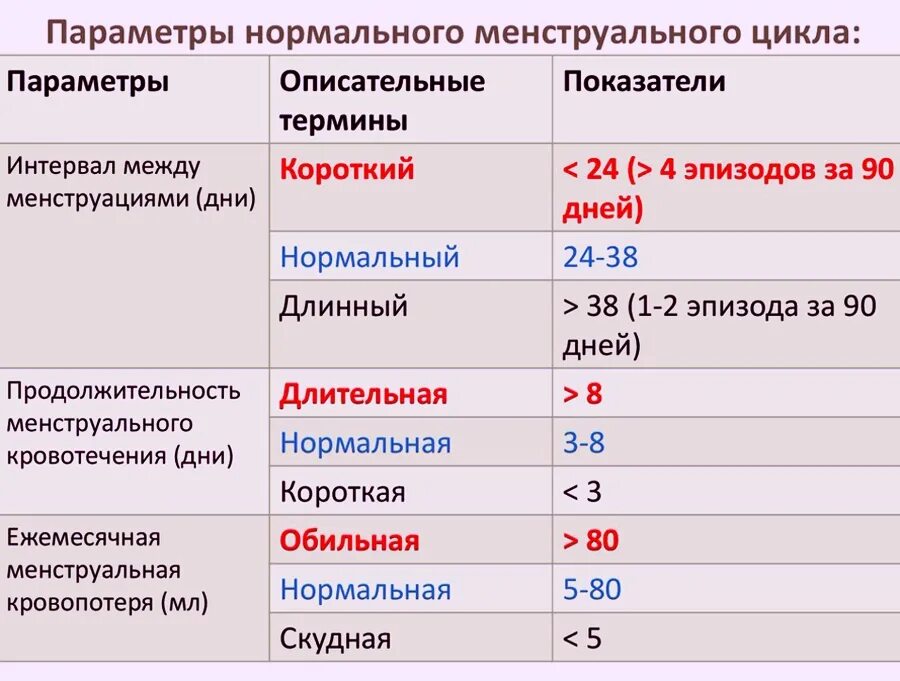 Параметры нормального менструального цикла:

| Параметры | Описательные термины | Показатели |
|---|---|---|
| Интервал между менструациями (дни) | Короткий | < 24 (> 4 эпизодов за 90 дней) |
| | Нормальный | 24-38 |
| | Длинный | > 38 (1-2 эпизода за 90 дней) |
| Продолжительность менструального кровотечения (дни) | Длительная | > 8 |
| | Нормальная | 3-8 |
| | Короткая | < 3 |
| Ежемесячная менструальная кровопотеря (мл) | Обильная | > 80 |
| | Нормальная | 5-80 |
| | Скудная | < 5 |